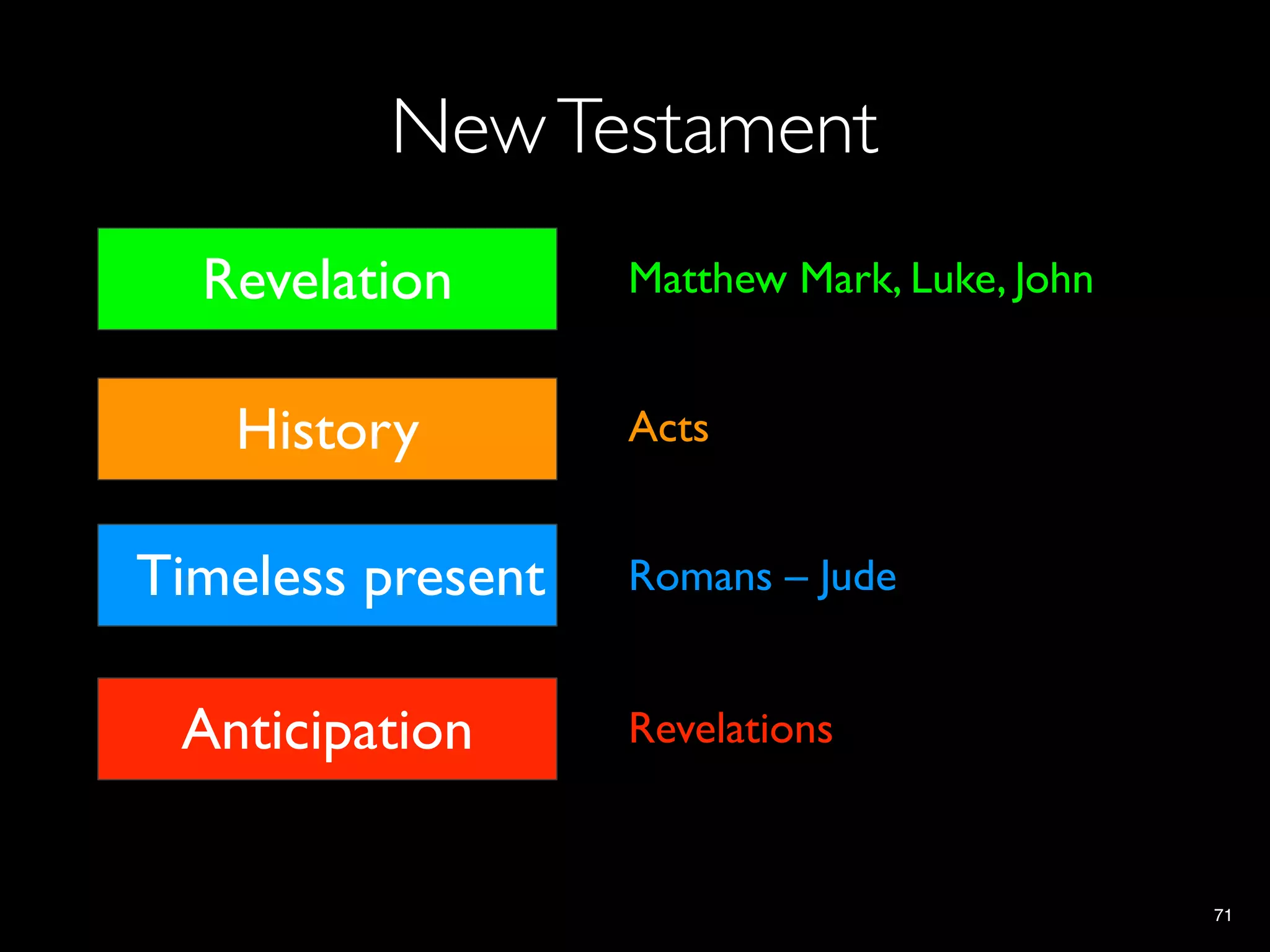 New Testament

Revelation

Matthew Mark, Luke, John

History

Acts

Timeless present

Romans – Jude

Anticipation

Revelations

71